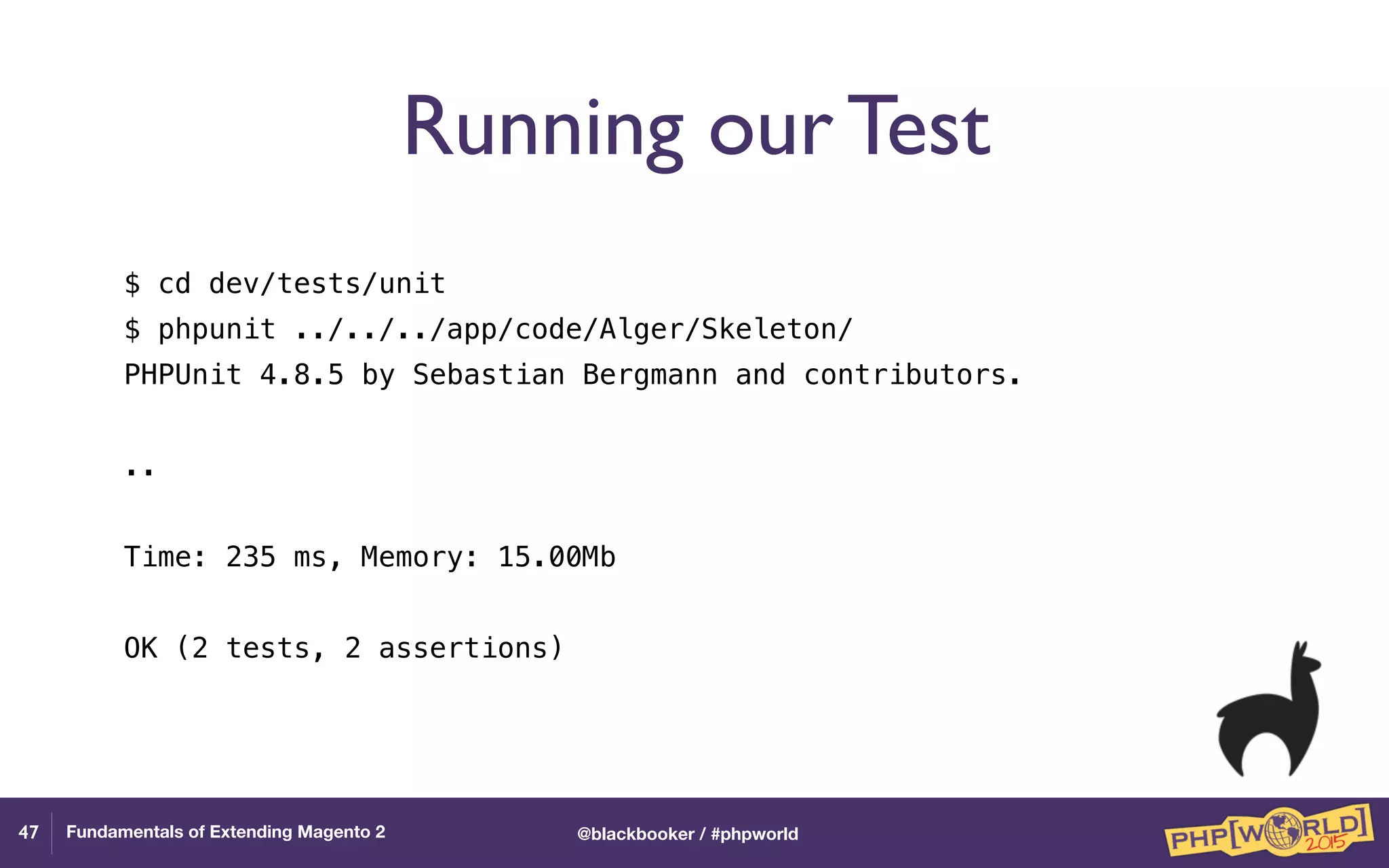 Running our Test

$ cd dev/tests/unit
$ phpunit ../../../app/code/Alger/Skeleton/
PHPUnit 4.8.5 by Sebastian Bergmann and contributors.

..

Time: 235 ms, Memory: 15.00Mb

OK (2 tests, 2 assertions)

47 Fundamentals of Extending Magento 2 @blackbooker / #phpworld PHP[WORLD] 2015